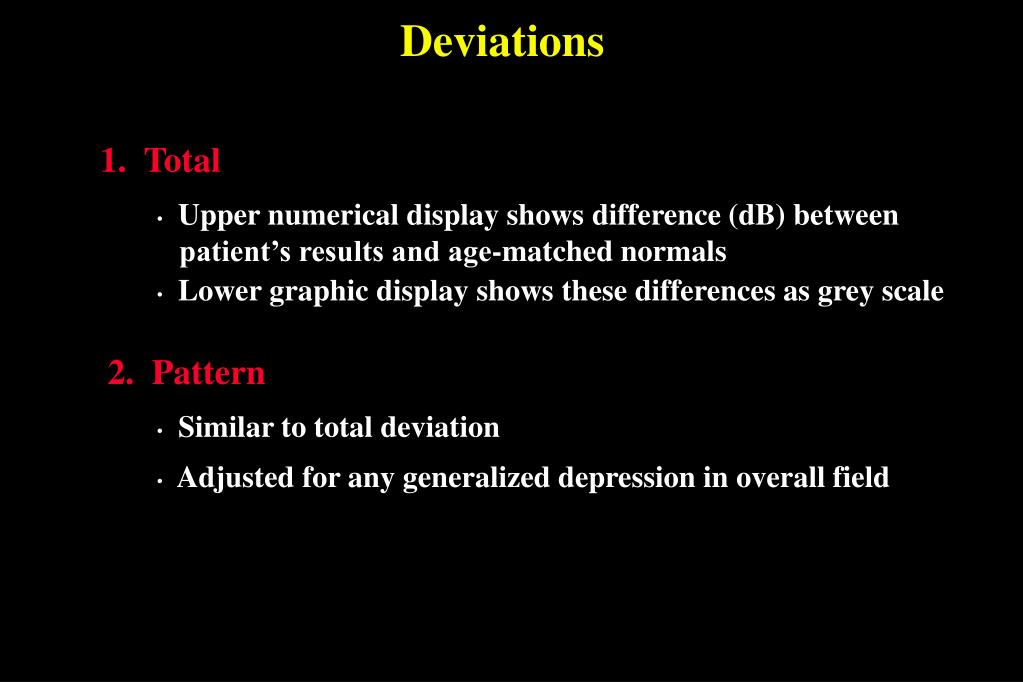 Deviations

1. Total

• Upper numerical display shows difference (dB) between patient’s results and age-matched normals
• Lower graphic display shows these differences as grey scale

2. Pattern

• Similar to total deviation
• Adjusted for any generalized depression in overall field